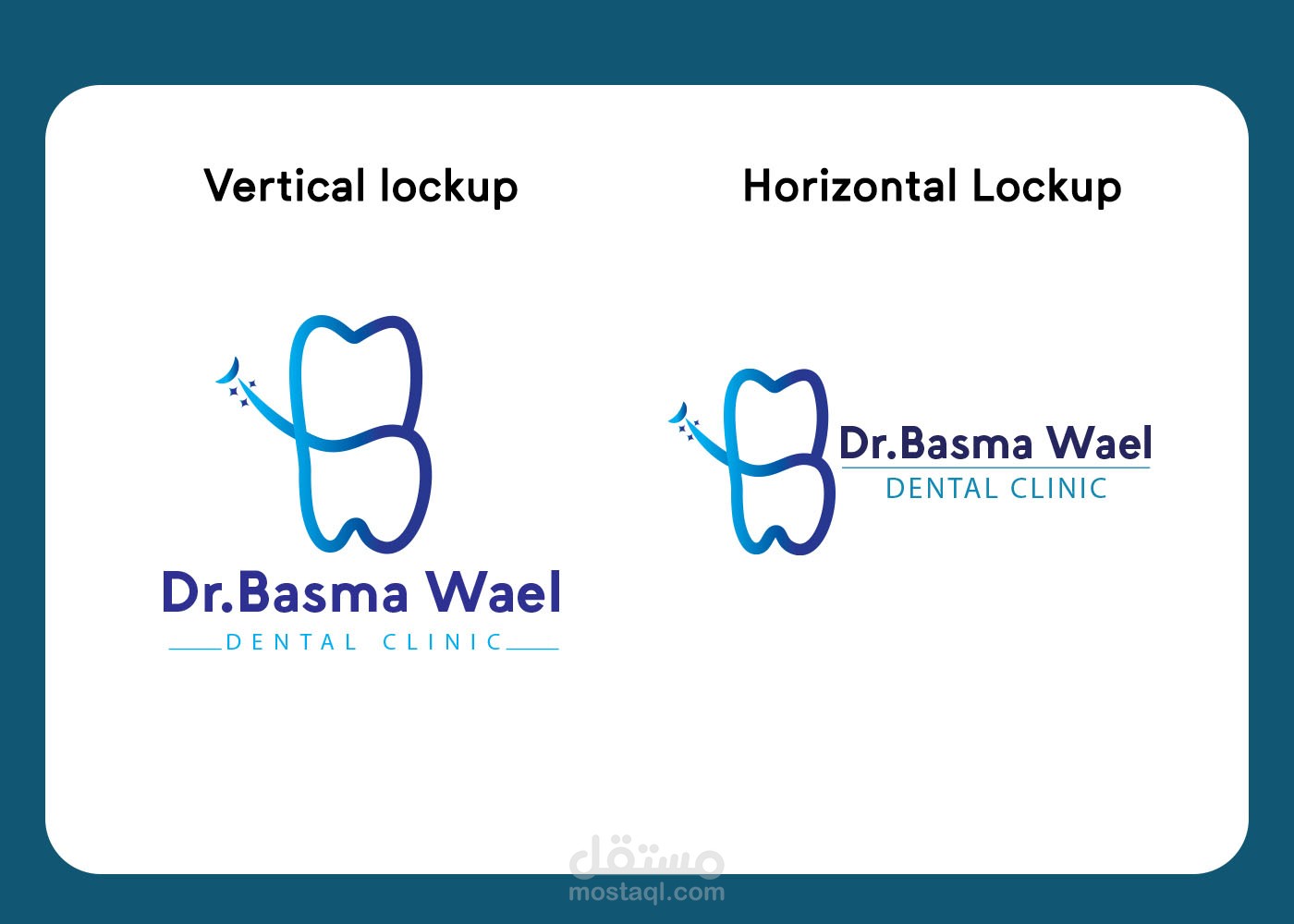 Vertical lockup

Dr.Basma Wael
DENTAL CLINIC

Horizontal Lockup

Dr.Basma Wael
DENTAL CLINIC

مستقل
mostaql.com